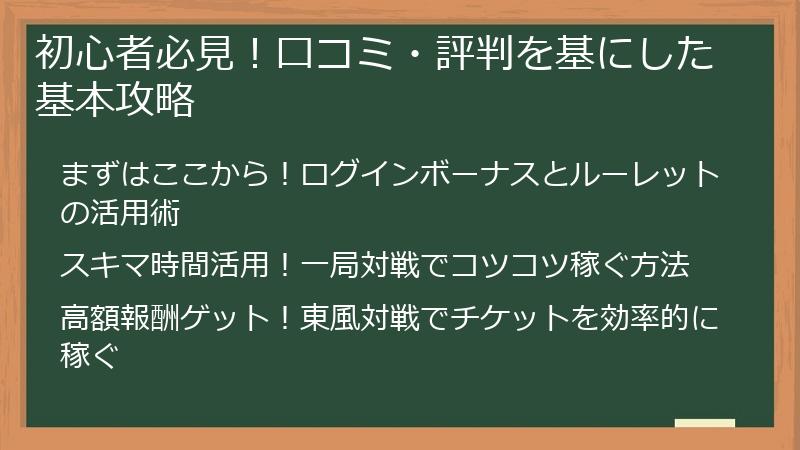 初心者必見！口コミ・評判を基にした基本攻略

まずはここから！ログインボーナスとルーレットの活用術

スキマ時間活用！一局対戦でコツコツ稼ぐ方法

高額報酬ゲット！東風対戦でチケットを効率的に稼ぐ